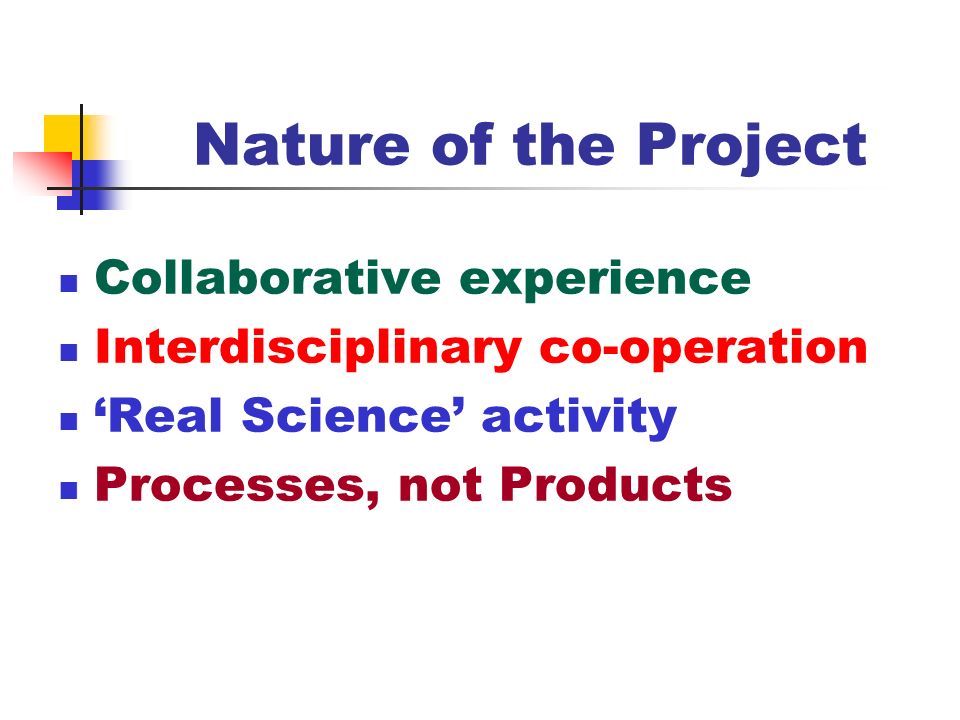 Nature of the Project

- Collaborative experience
- Interdisciplinary co-operation
- ‘Real Science’ activity
- Processes, not Products